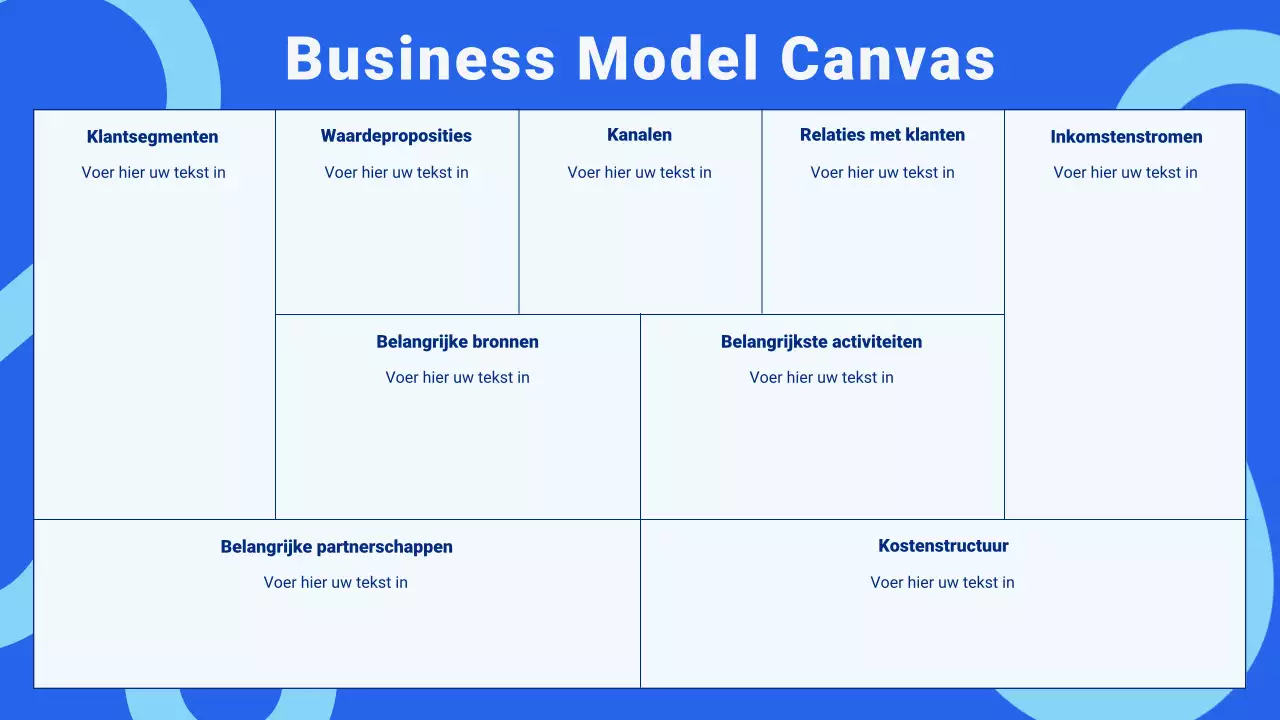 Business Model Canvas

Klantsegmenten
Voer hier uw tekst in

Waardeproposities
Voer hier uw tekst in

Kanalen
Voer hier uw tekst in

Relaties met klanten
Voer hier uw tekst in

Inkomstenstromen
Voer hier uw tekst in

Belangrijke bronnen
Voer hier uw tekst in

Belangrijkste activiteiten
Voer hier uw tekst in

Belangrijke partnerschappen
Voer hier uw tekst in

Kostenstructuur
Voer hier uw tekst in